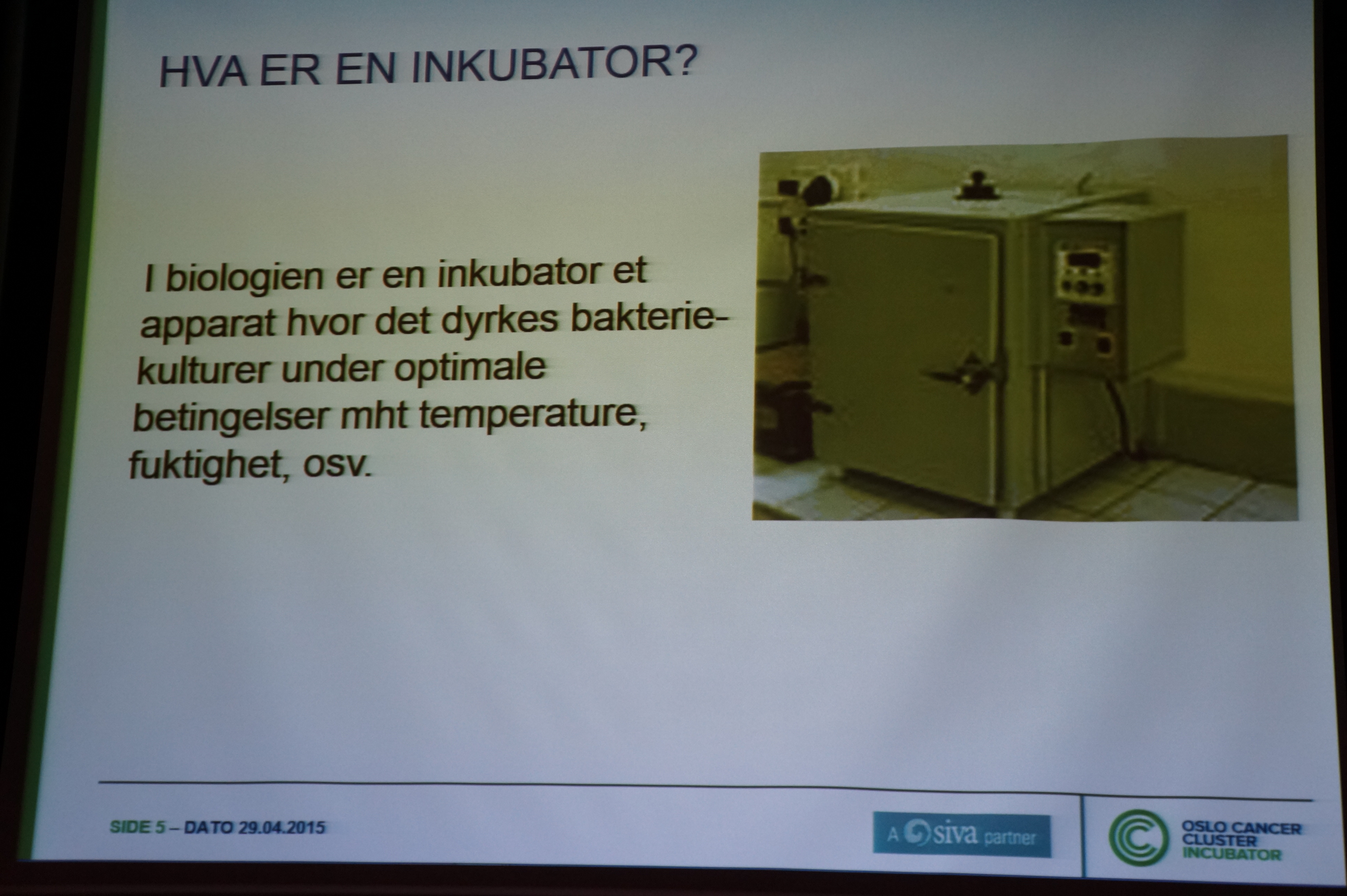 HVA ER EN INKUBATOR?

I biologien er en inkubator et apparat hvor det dyrkes bakteriekulturer under optimale betingelser mht temperature, fuktighet, osv.

SIDE 5 – DATO 29.04.2015

A siva partner

OSLO CANCER CLUSTER INCUBATOR